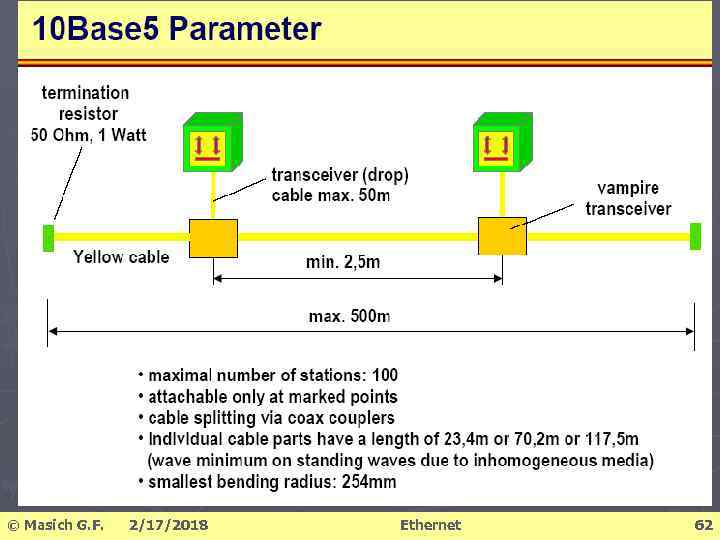 10Base5 Parameter

termination resistor 50 Ohm, 1 Watt

transceiver (drop) cable max. 50m

vampire transceiver

Yellow cable

min. 2,5m

max. 500m

• maximal number of stations: 100
• attachable only at marked points
• cable splitting via coax couplers
• Individual cable parts have a length of 23,4m or 70,2m or 117,5m (wave minimum on standing waves due to inhomogeneous media)
• smallest bending radius: 254mm

© Masich G.F. 2/17/2018 Ethernet 62